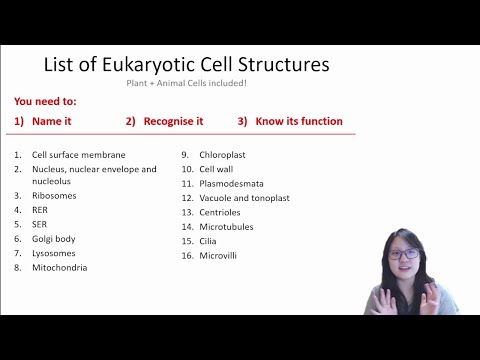 List of Eukaryotic Cell Structures

Plant + Animal Cells included!

You need to:

1) Name it 2) Recognise it 3) Know its function

1. Cell surface membrane
2. Nucleus, nuclear envelope and nucleolus
3. Ribosomes
4. RER
5. SER
6. Golgi body
7. Lysosomes
8. Mitochondria

9. Chloroplast
10. Cell wall
11. Plasmodesmata
12. Vacuole and tonoplast
13. Centrioles
14. Microtubules
15. Cilia
16. Microvilli